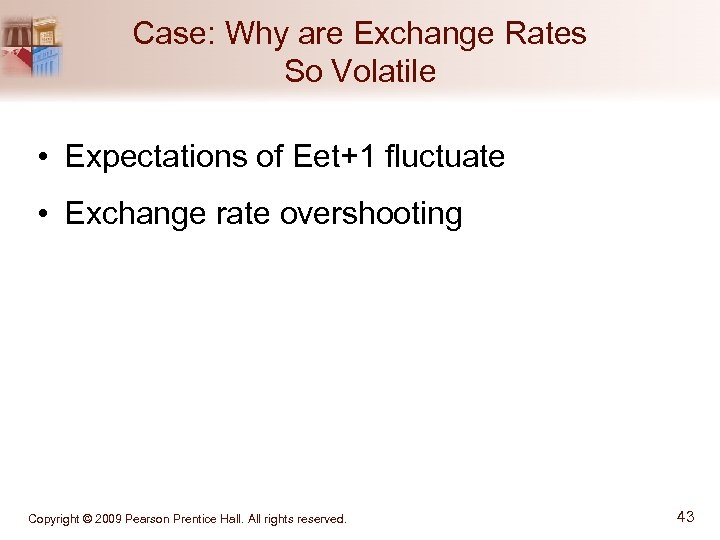 Case: Why are Exchange Rates So Volatile

• Expectations of Eet+1 fluctuate

• Exchange rate overshooting

Copyright © 2009 Pearson Prentice Hall. All rights reserved.

43